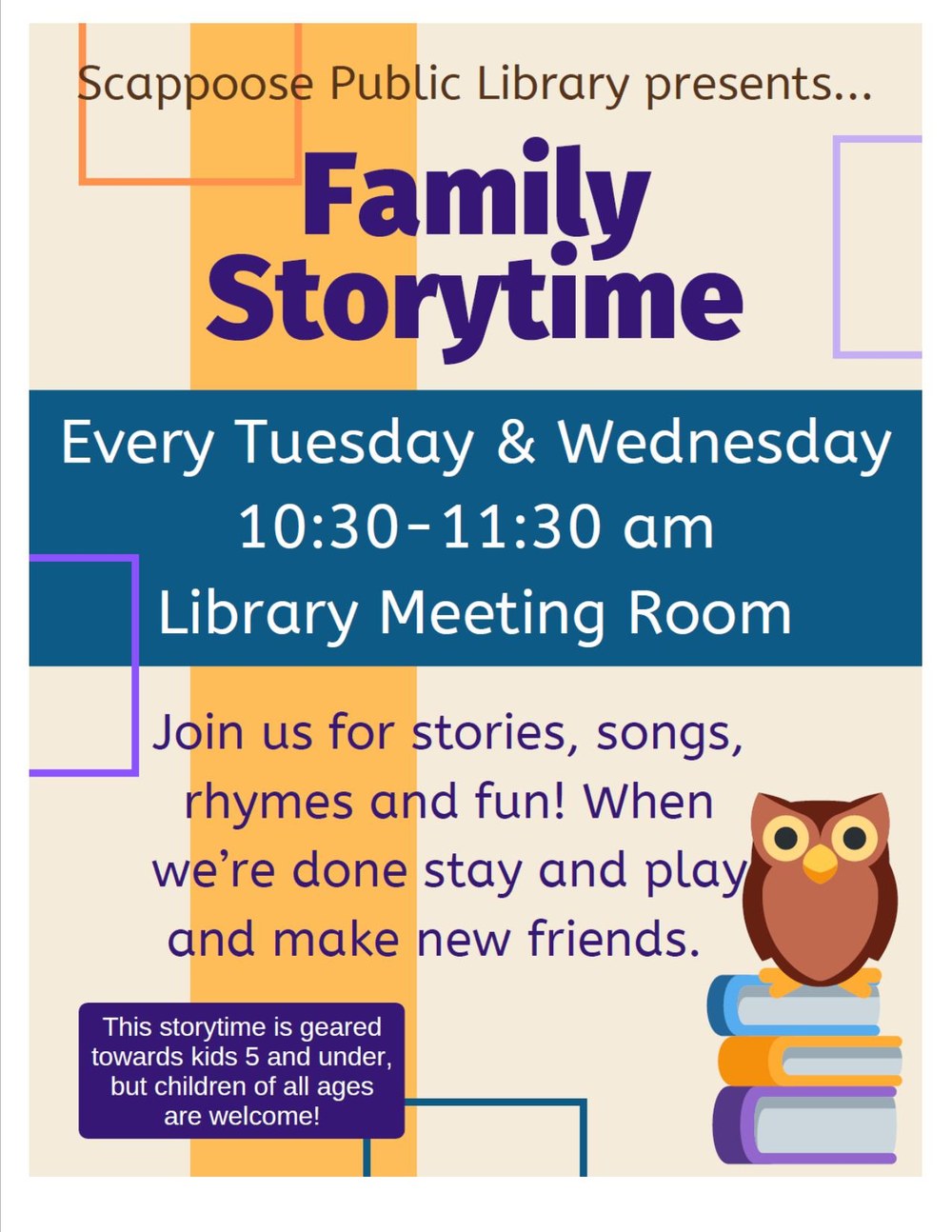 Scappoose Public Library presents...

Family Storytime

Every Tuesday & Wednesday
10:30-11:30 am
Library Meeting Room

Join us for stories, songs, rhymes and fun! When we're done stay and play and make new friends.

This storytime is geared towards kids 5 and under, but children of all ages are welcome!